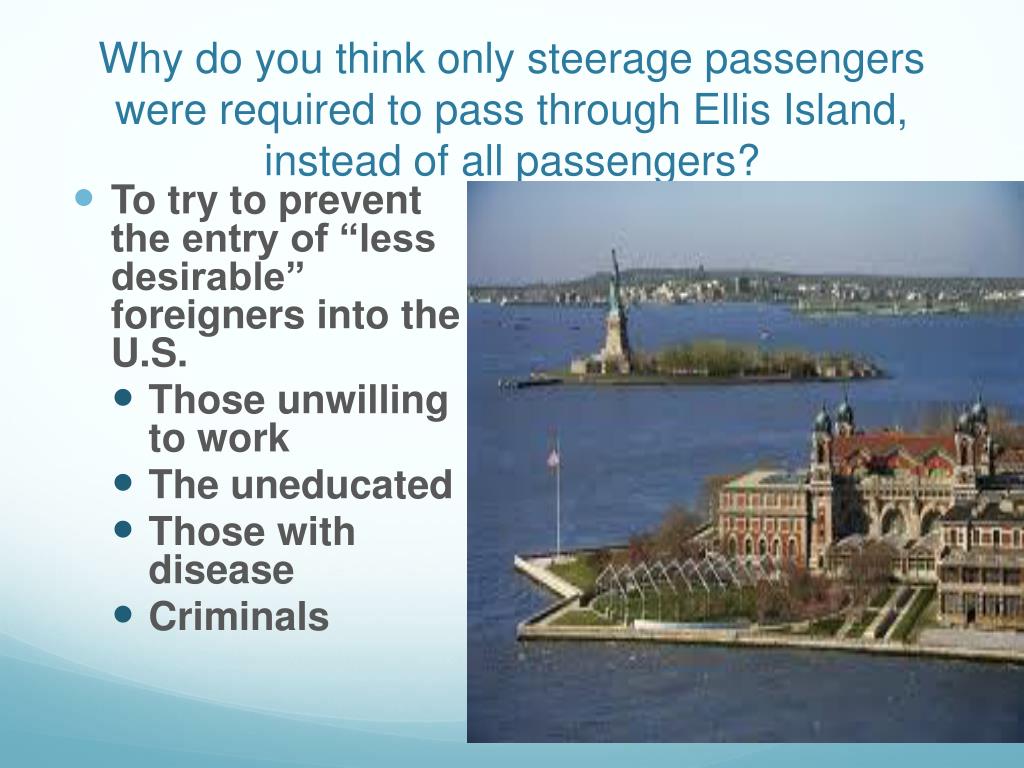 Why do you think only steerage passengers were required to pass through Ellis Island, instead of all passengers?

- To try to prevent the entry of “less desirable” foreigners into the U.S.
  - Those unwilling to work
  - The uneducated
  - Those with disease
  - Criminals